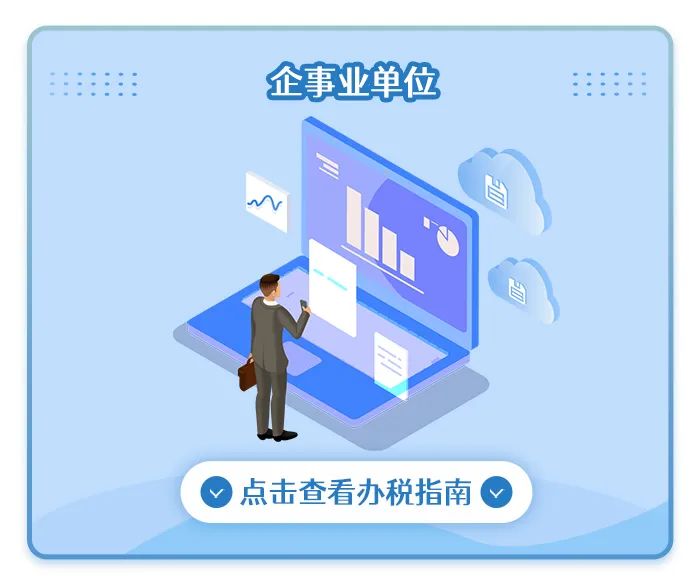 企事业单位

点击查看办税指南